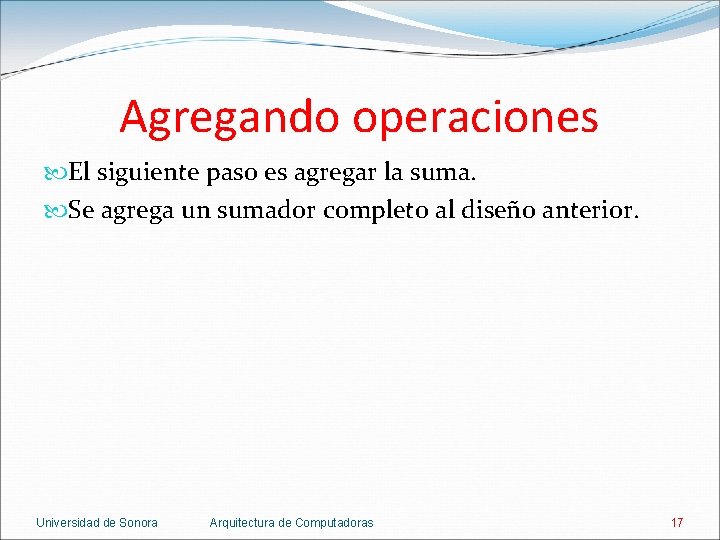 Agregando operaciones

El siguiente paso es agregar la suma.

Se agrega un sumador completo al diseño anterior.

Universidad de Sonora Arquitectura de Computadoras 17